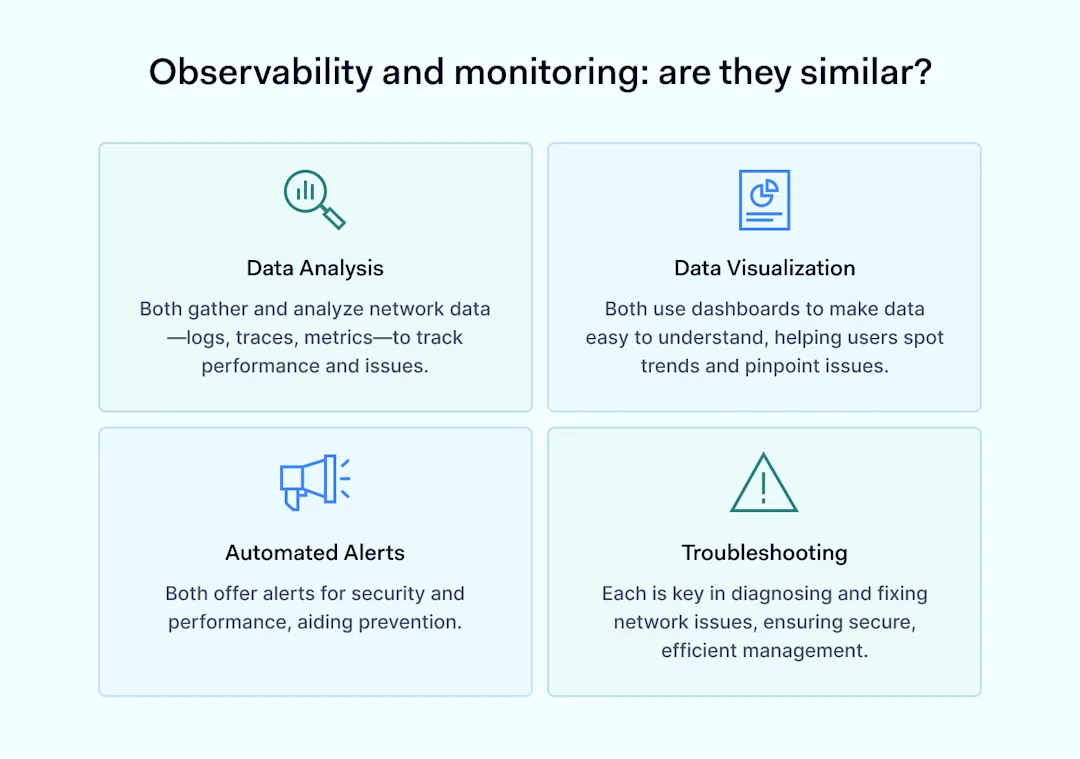 Observability and monitoring: are they similar?

Data Analysis

Both gather and analyze network data—logs, traces, metrics—to track performance and issues.

Data Visualization

Both use dashboards to make data easy to understand, helping users spot trends and pinpoint issues.

Automated Alerts

Both offer alerts for security and performance, aiding prevention.

Troubleshooting

Each is key in diagnosing and fixing network issues, ensuring secure, efficient management.